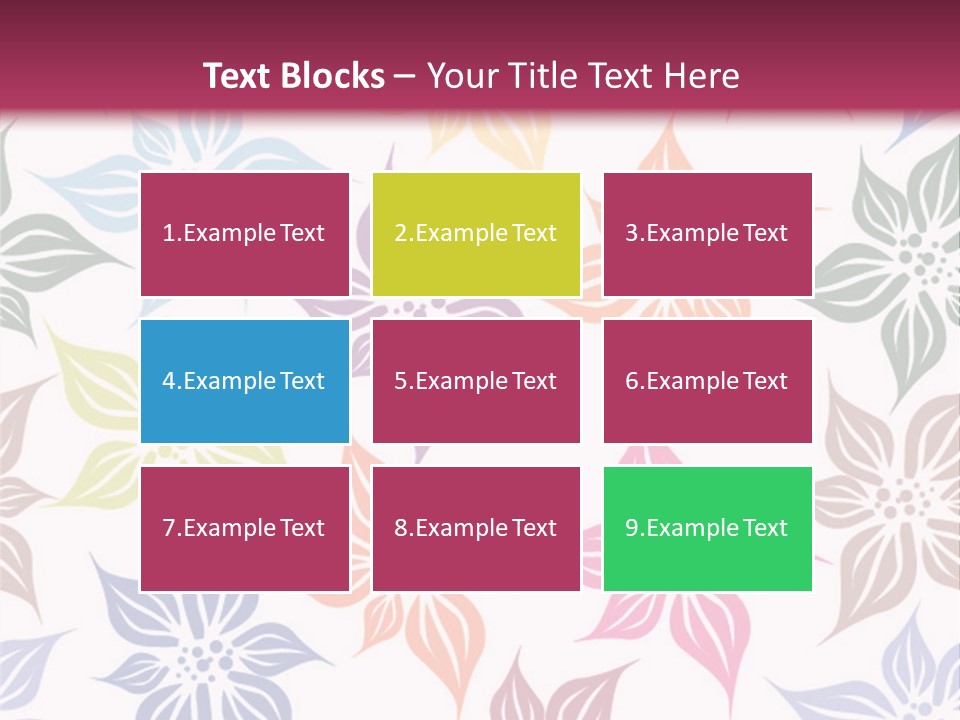 Text Blocks – Your Title Text Here

1.Example Text

2.Example Text

3.Example Text

4.Example Text

5.Example Text

6.Example Text

7.Example Text

8.Example Text

9.Example Text